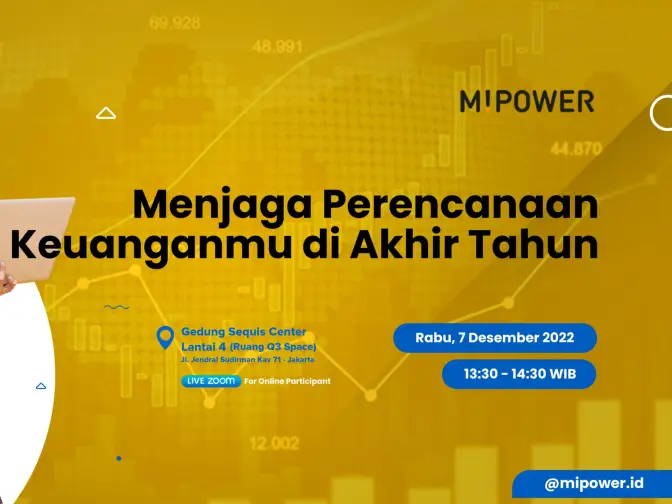 69.928

48.991

MIPOWER

44.870

Menjaga Perencanaan Keuanganmu di Akhir Tahun

Gedung Sequis Center Lantai 4 (Ruang Q3 Space)
Jl. Jendral Sudirman Kav 71 - Jakarta

LIVE ZOOM For Online Participant

Rabu, 7 Desember 2022

13:30 - 14:30 WIB

12.002

@mipower.id